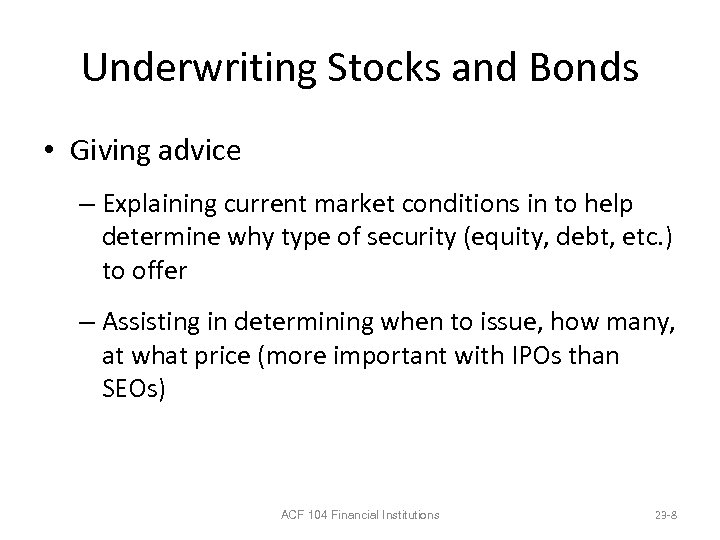 Underwriting Stocks and Bonds

• Giving advice

– Explaining current market conditions in to help determine why type of security (equity, debt, etc.) to offer

– Assisting in determining when to issue, how many, at what price (more important with IPOs than SEOs)

ACF 104 Financial Institutions

23-8